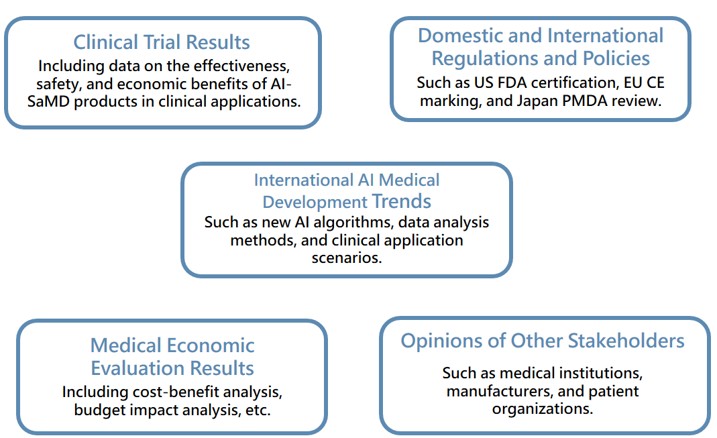 Clinical Trial Results
Including data on the effectiveness, safety, and economic benefits of AI-SaMD products in clinical applications.

Domestic and International Regulations and Policies
Such as US FDA certification, EU CE marking, and Japan PMDA review.

International AI Medical Development Trends
Such as new AI algorithms, data analysis methods, and clinical application scenarios.

Medical Economic Evaluation Results
Including cost-benefit analysis, budget impact analysis, etc.

Opinions of Other Stakeholders
Such as medical institutions, manufacturers, and patient organizations.